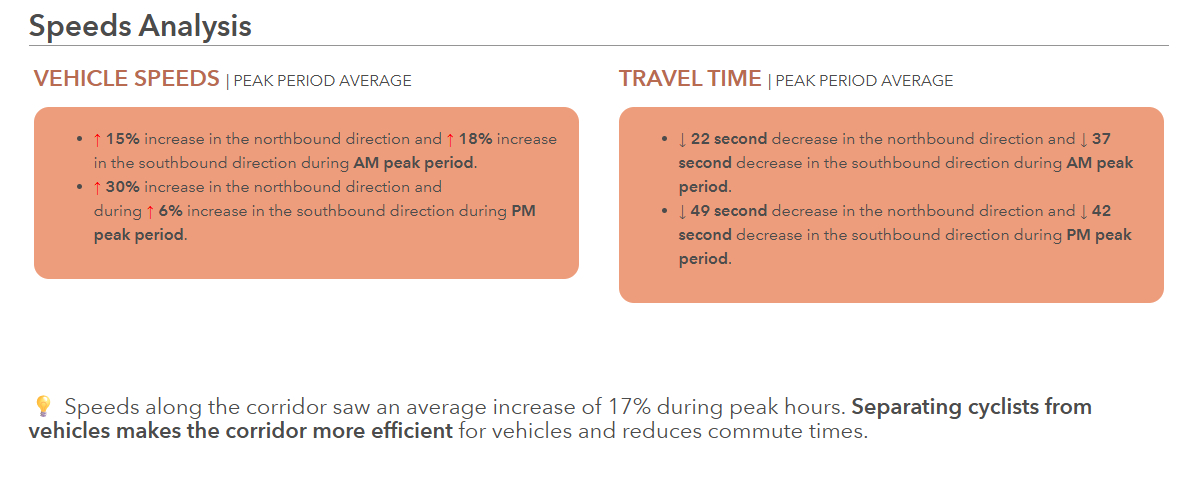 Speeds Analysis

VEHICLE SPEEDS | PEAK PERIOD AVERAGE

- ↑ 15% increase in the northbound direction and ↑ 18% increase in the southbound direction during AM peak period.
- ↑ 30% increase in the northbound direction and during ↑ 6% increase in the southbound direction during PM peak period.

TRAVEL TIME | PEAK PERIOD AVERAGE

- ↓ 22 second decrease in the northbound direction and ↓ 37 second decrease in the southbound direction during AM peak period.
- ↓ 49 second decrease in the northbound direction and ↓ 42 second decrease in the southbound direction during PM peak period.

💡 Speeds along the corridor saw an average increase of 17% during peak hours. Separating cyclists from vehicles makes the corridor more efficient for vehicles and reduces commute times.